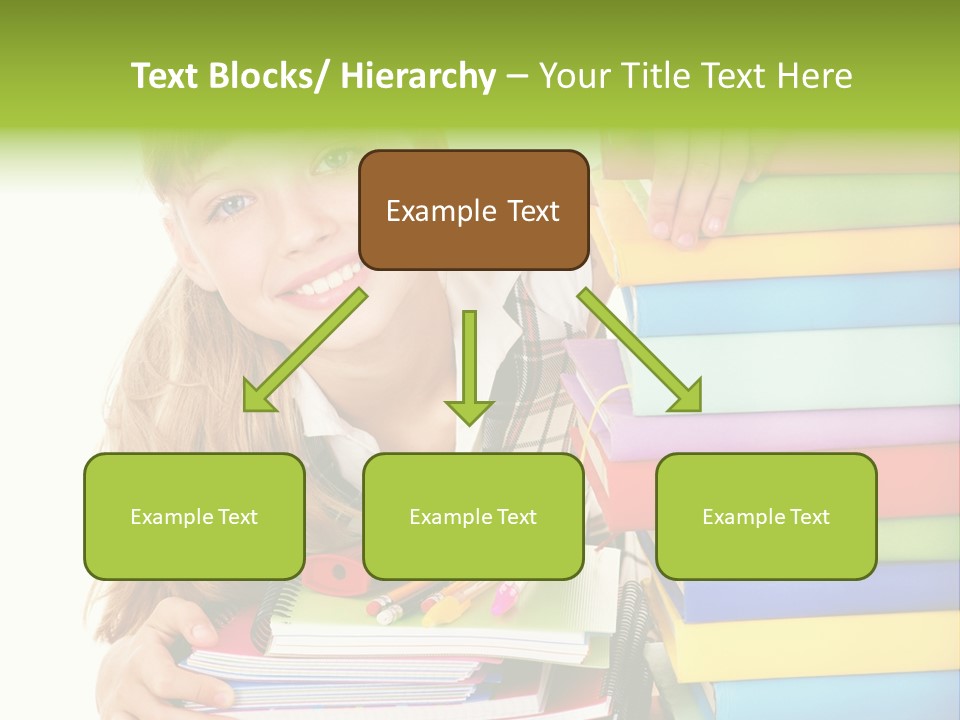 Text Blocks/ Hierarchy – Your Title Text Here

Example Text

Example Text

Example Text

Example Text